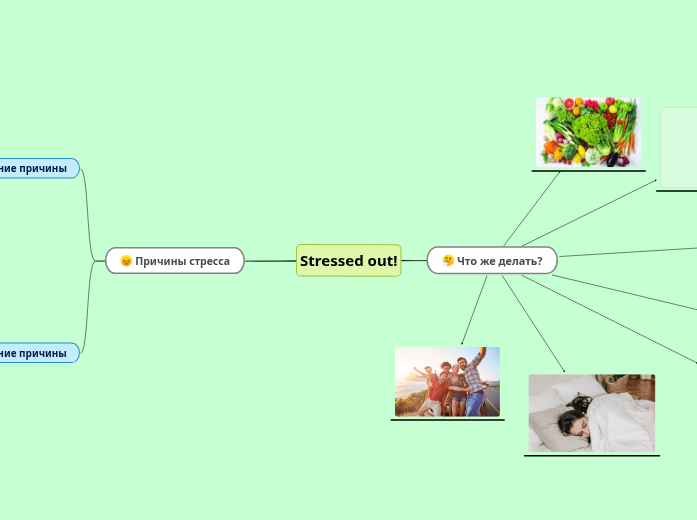 ние причины

Причины стресса

ние причины

Stressed out!

Что же делать?